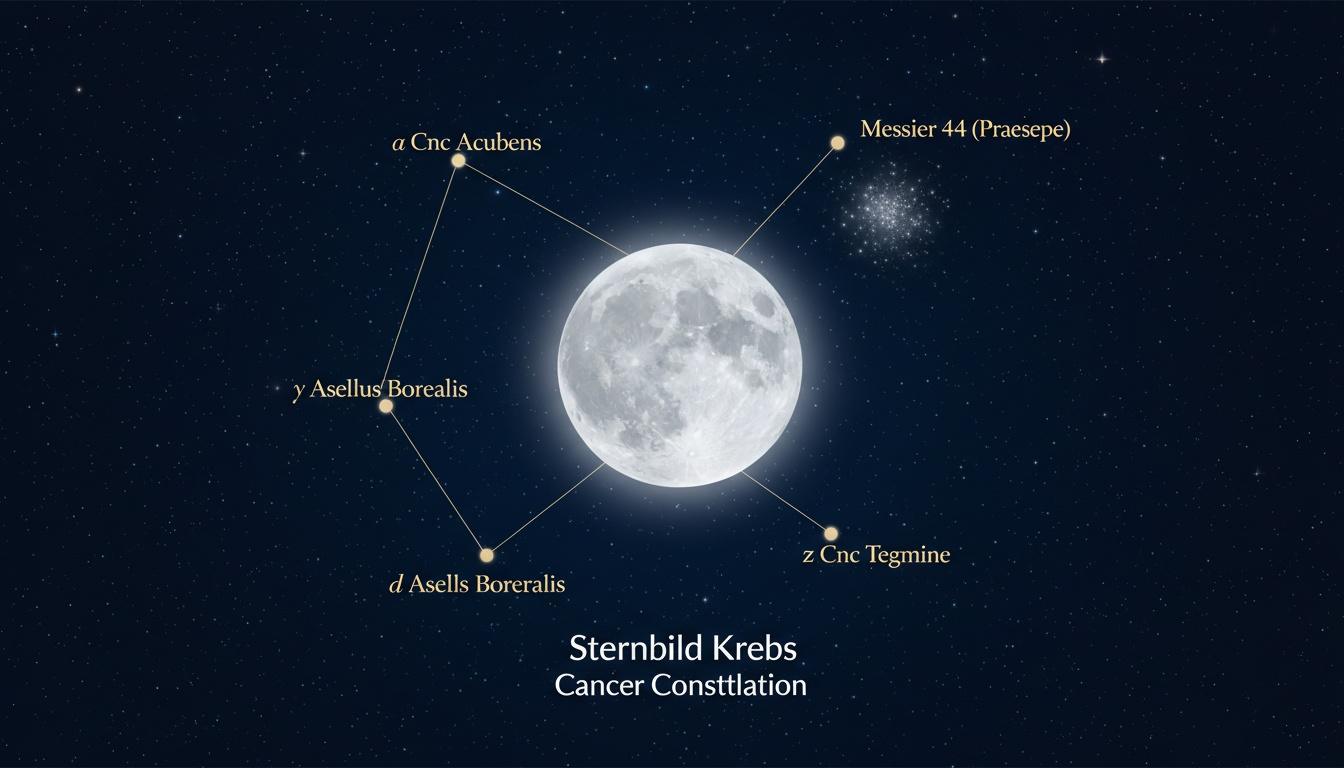 a Cnc Acubens

Messier 44 (Praesepe)

y Asellus Borealis

d Asells Boreralis

z Cnc Tegmine

Sternbild Krebs
Cancer Consttlation